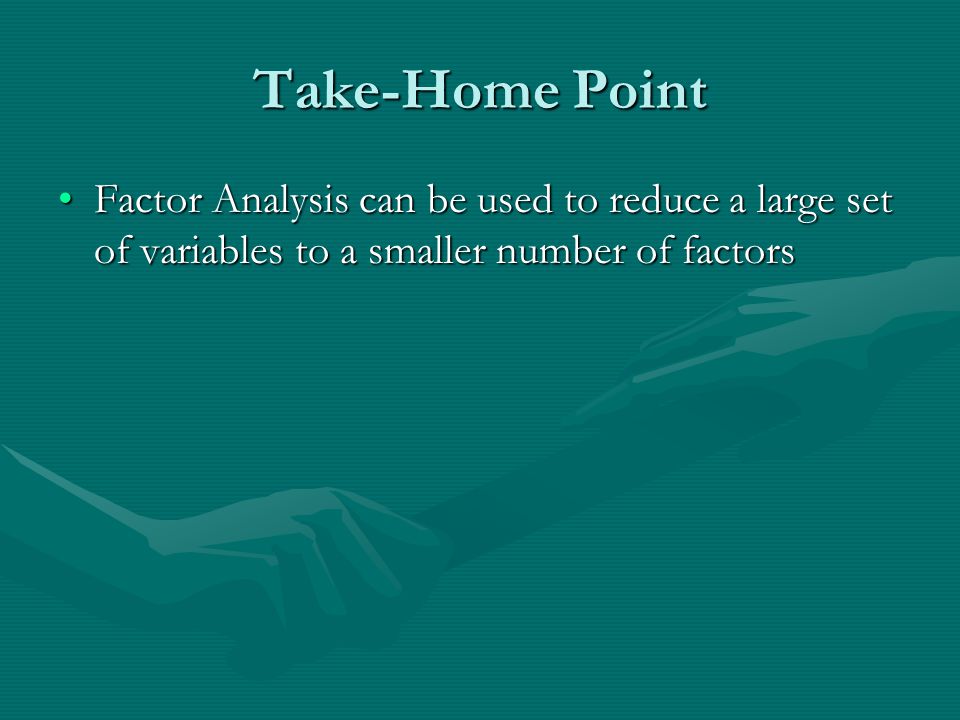 Take-Home Point

• Factor Analysis can be used to reduce a large set of variables to a smaller number of factors